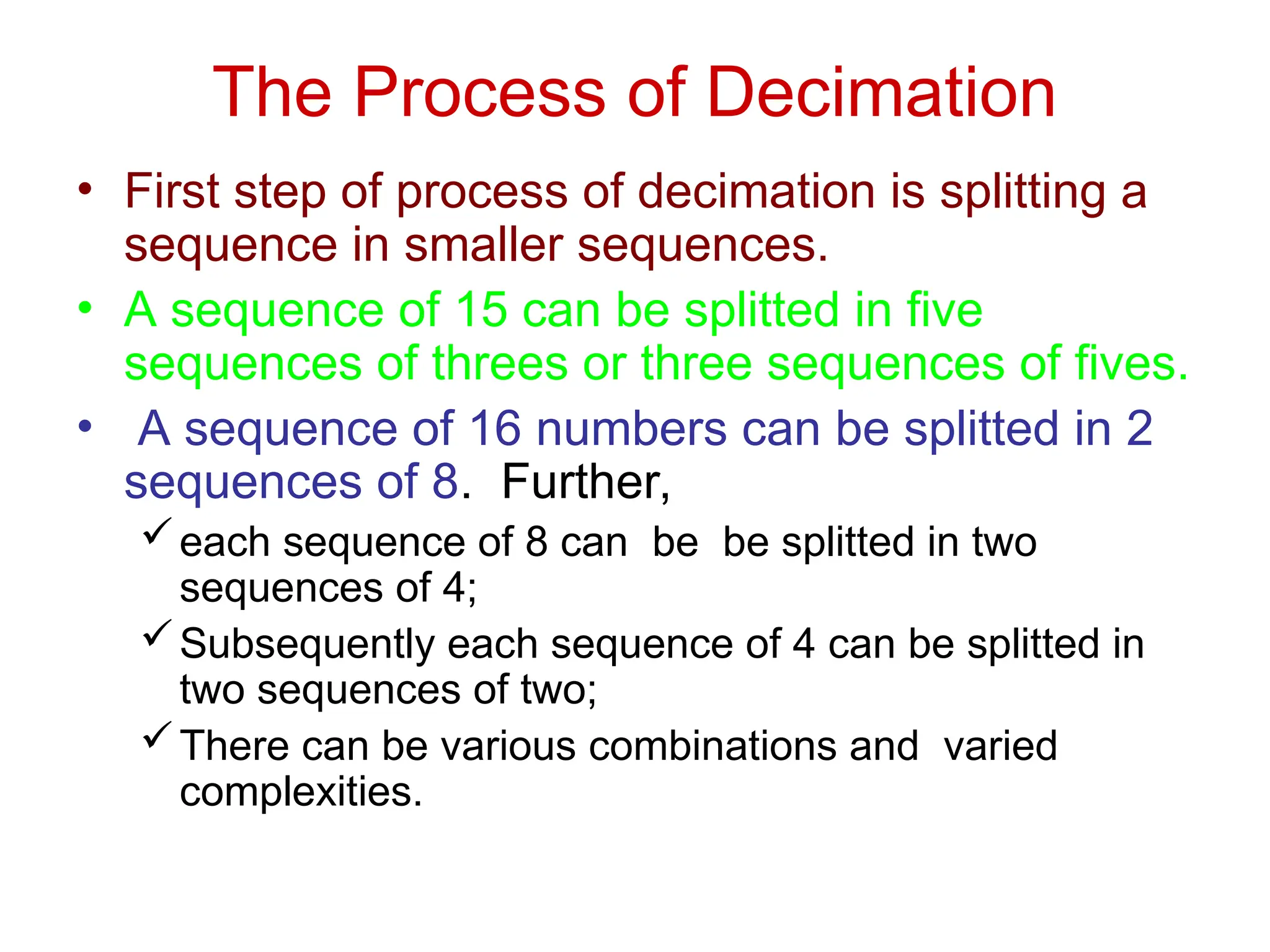 The Process of Decimation

• First step of process of decimation is splitting a sequence in smaller sequences.

• A sequence of 15 can be splitted in five sequences of threes or three sequences of fives.

• A sequence of 16 numbers can be splitted in 2 sequences of 8. Further,

✓ each sequence of 8 can be be splitted in two sequences of 4;

✓ Subsequently each sequence of 4 can be splitted in two sequences of two;

✓ There can be various combinations and varied complexities.